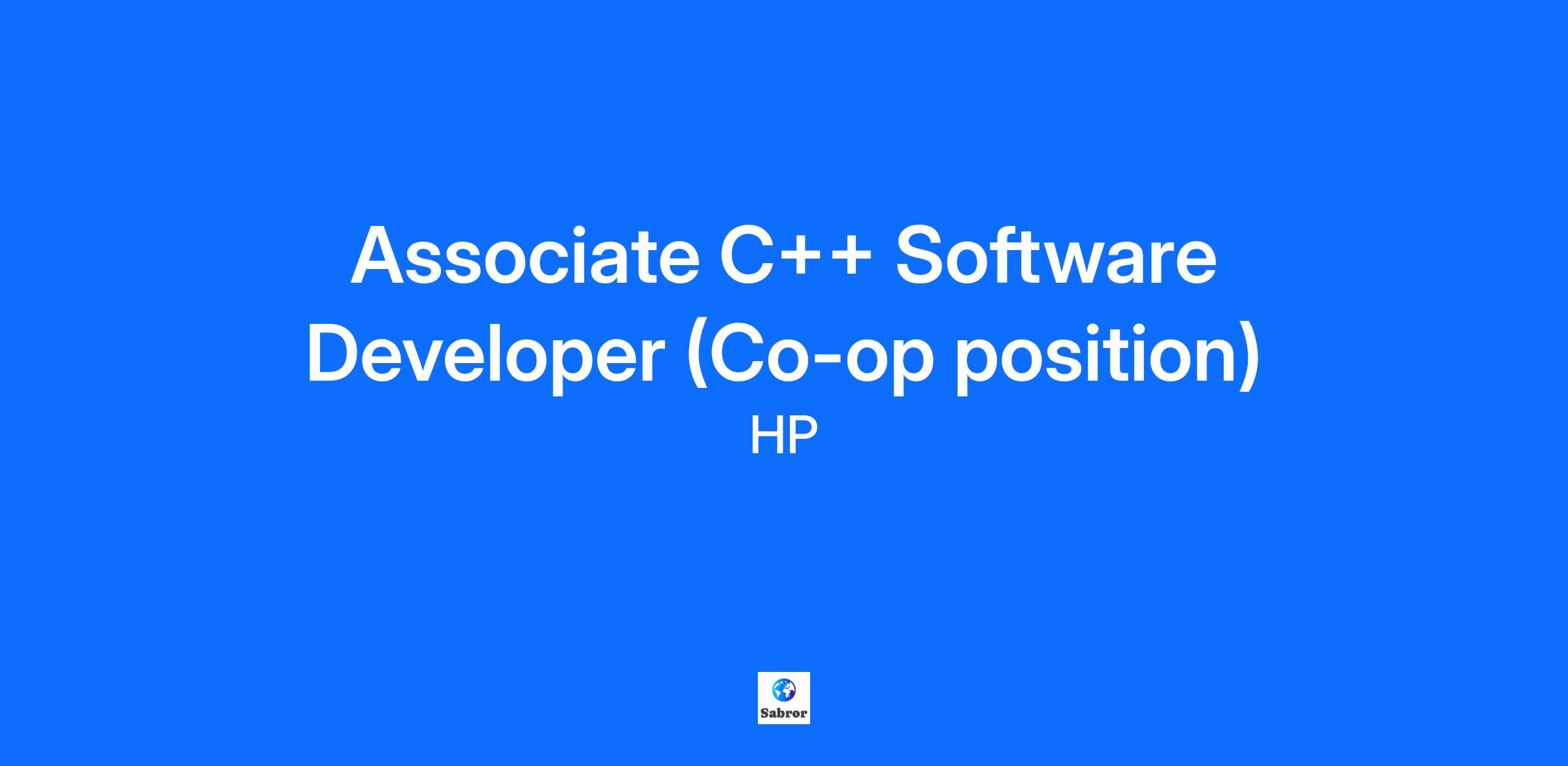 Associate C++ Software Developer (Co-op position)

HP

Sabror